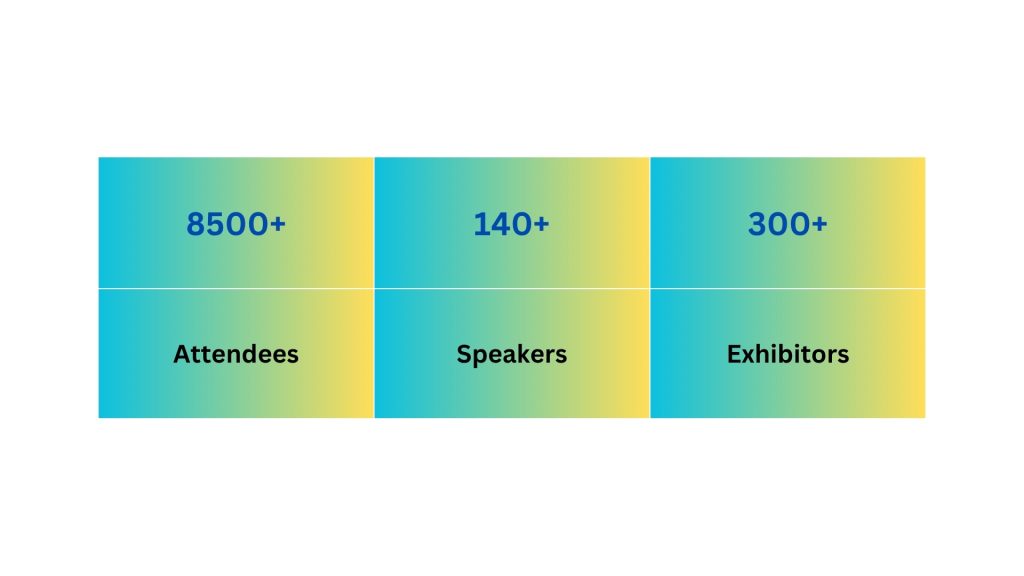 | 8500+ | 140+ | 300+ |
|---|---|---|
| Attendees | Speakers | Exhibitors |